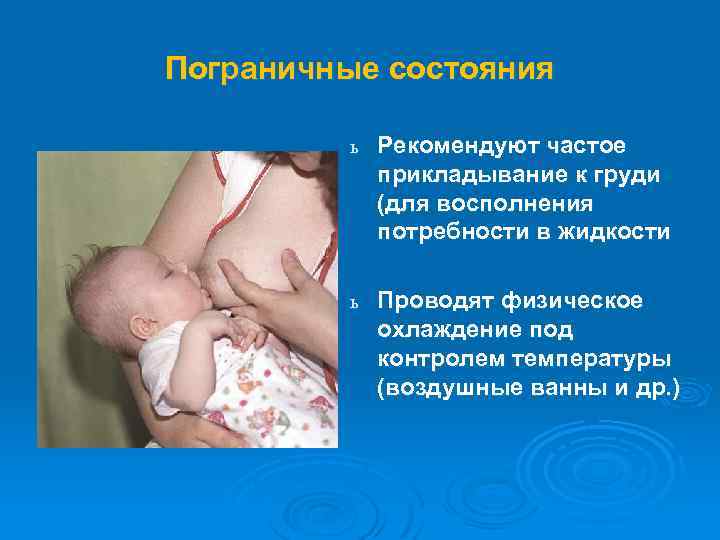 Пограничные состояния

ь Рекомендуют частое прикладывание к груди (для восполнения потребности в жидкости

ь Проводят физическое охлаждение под контролем температуры (воздушные ванны и др.)